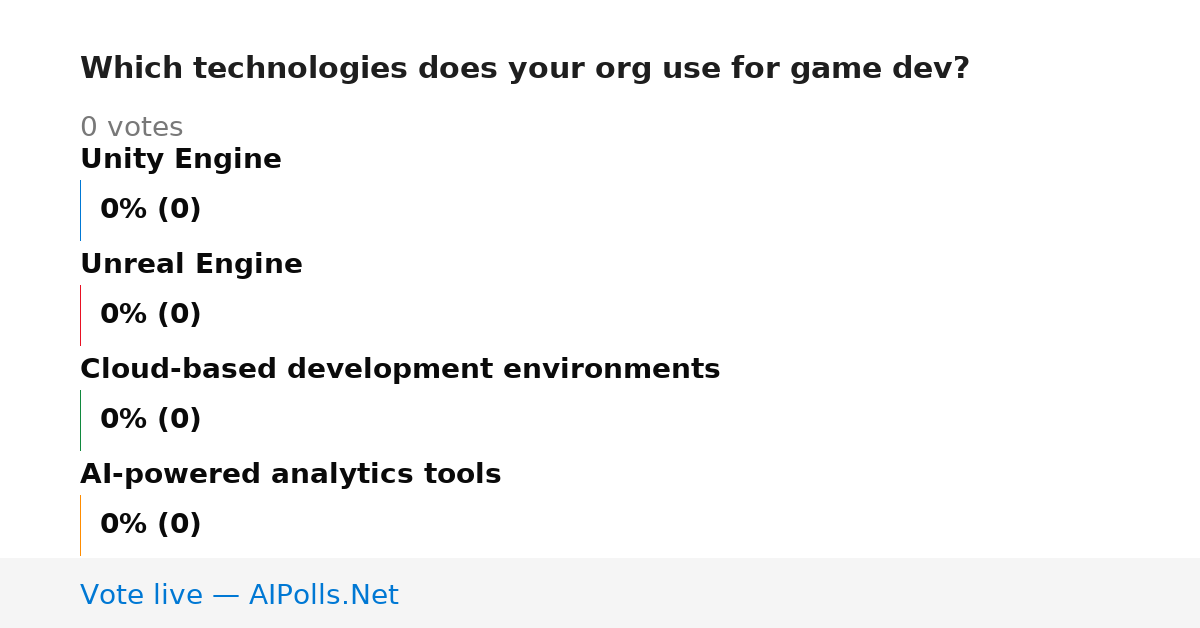 Which technologies does your org use for game dev?

0 votes

Unity Engine

0% (0)

Unreal Engine

0% (0)

Cloud-based development environments

0% (0)

AI-powered analytics tools

0% (0)

Vote live — AIPolls.Net